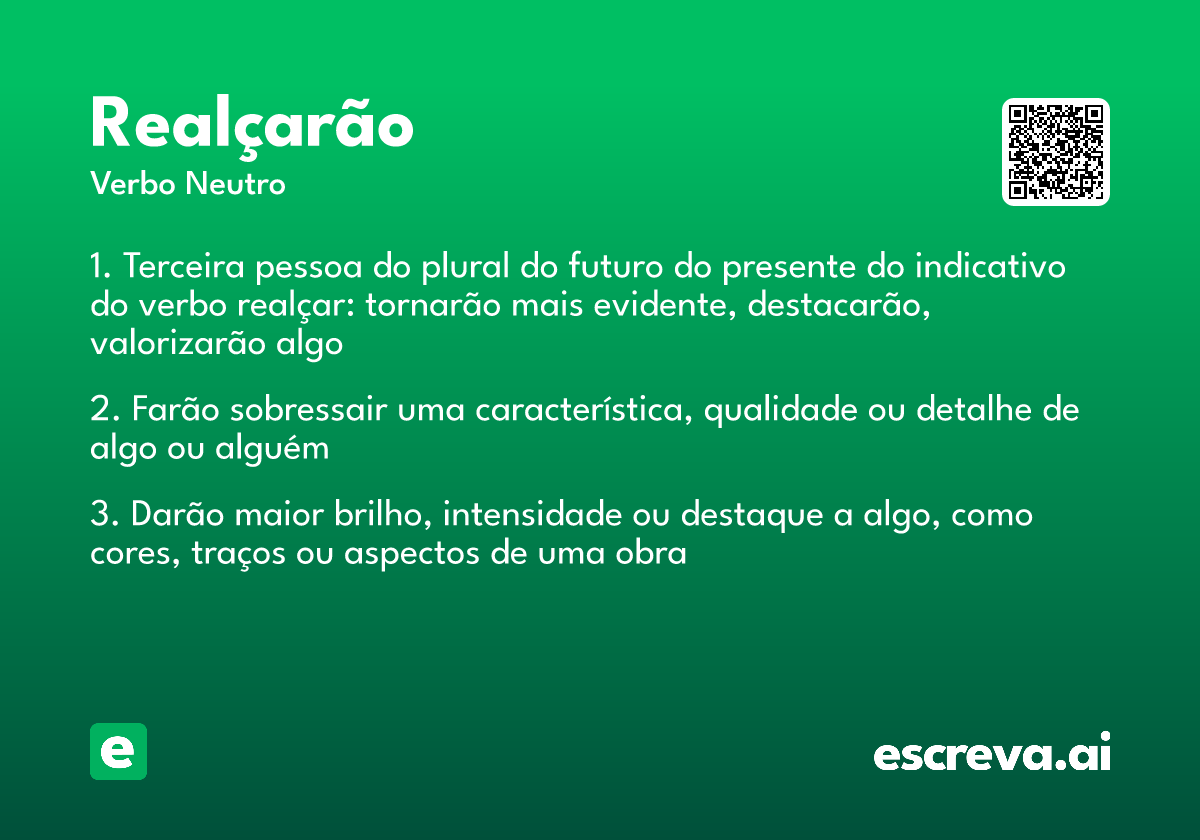 Realçarão
Verbo Neutro

1. Terceira pessoa do plural do futuro do presente do indicativo do verbo realçar: tornarão mais evidente, destacarão, valorizarão algo

2. Farão sobressair uma característica, qualidade ou detalhe de algo ou alguém

3. Darão maior brilho, intensidade ou destaque a algo, como cores, traços ou aspectos de uma obra

e

escreva.ai